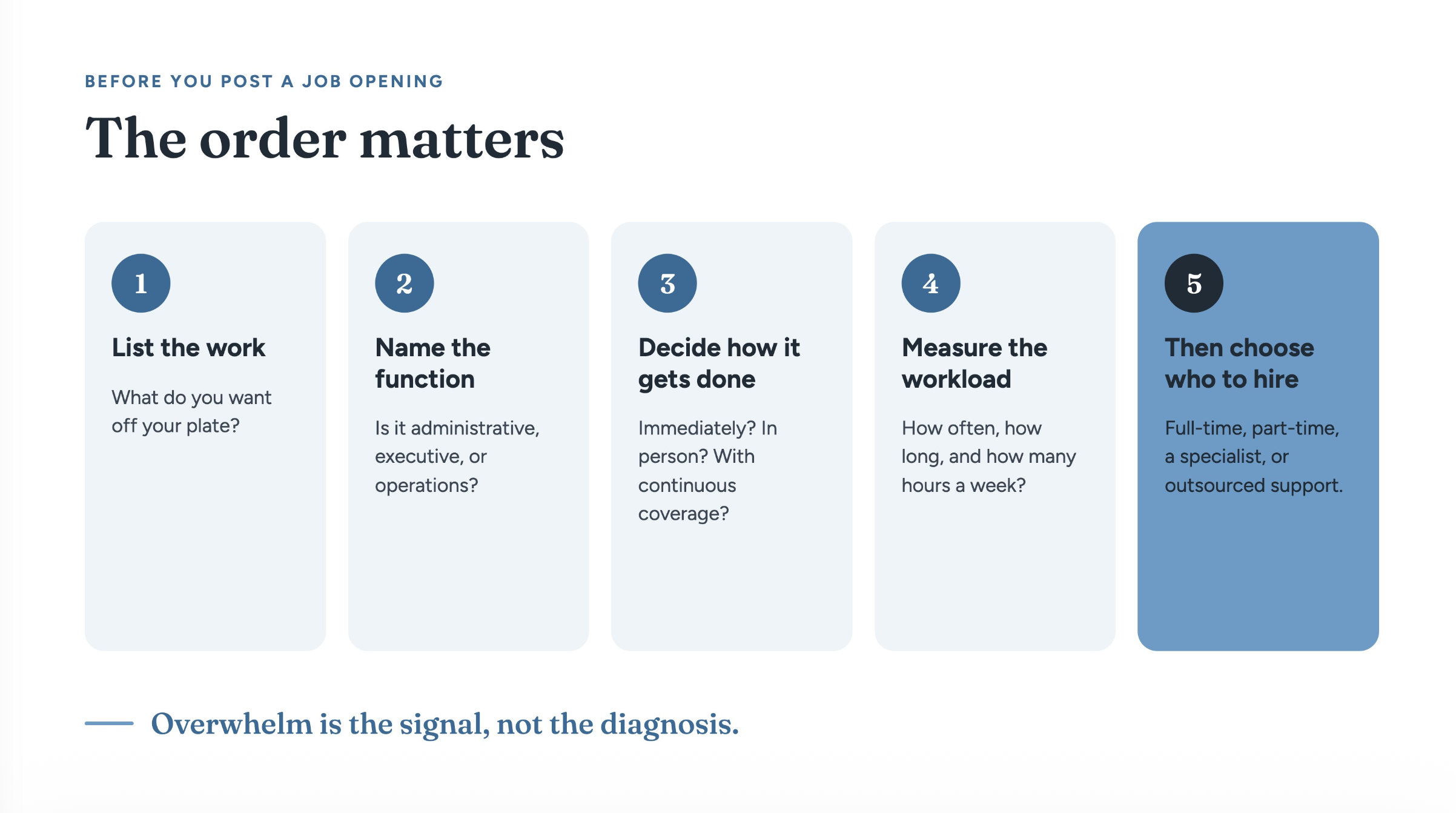 BEFORE YOU POST A JOB OPENING

The order matters

1

List the work

What do you want off your plate?

2

Name the function

Is it administrative, executive, or operations?

3

Decide how it gets done

Immediately? In person? With continuous coverage?

4

Measure the workload

How often, how long, and how many hours a week?

5

Then choose who to hire

Full-time, part-time, a specialist, or outsourced support.

Overwhelm is the signal, not the diagnosis.